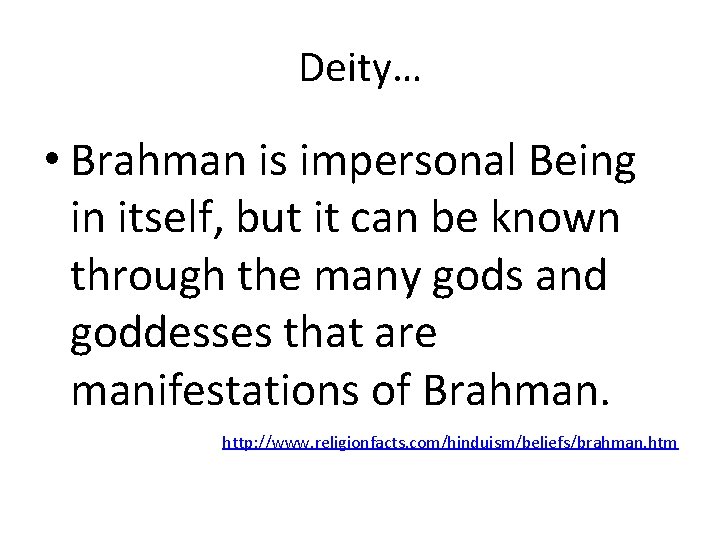 Deity…

• Brahman is impersonal Being in itself, but it can be known through the many gods and goddesses that are manifestations of Brahman.

http://www.religionfacts.com/hinduism/beliefs/brahman.htm